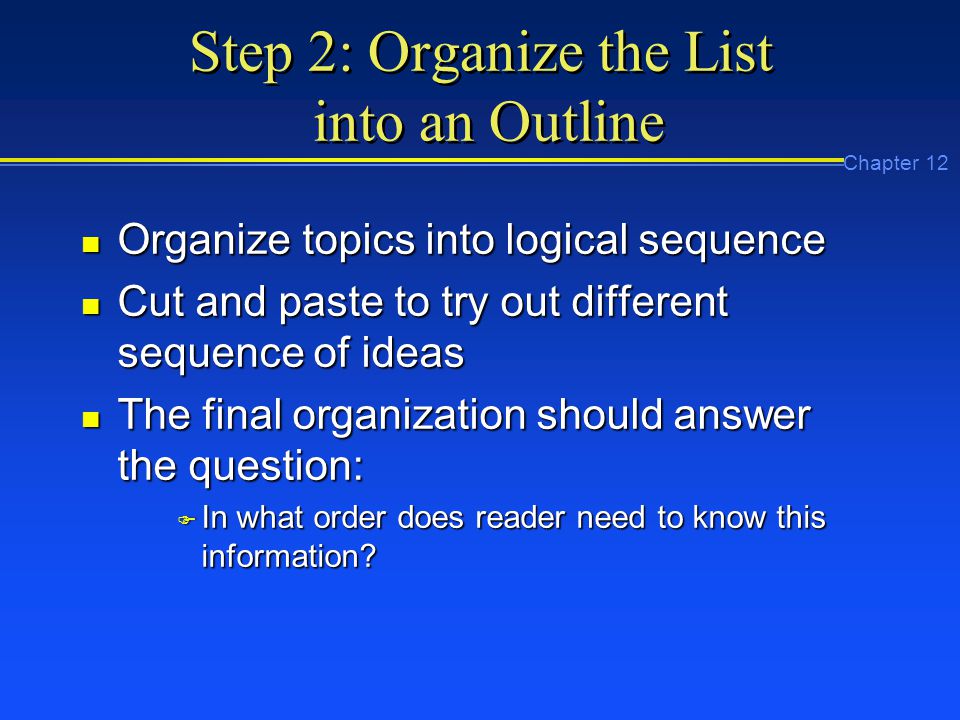 Step 2: Organize the List into an Outline

Chapter 12

Organize topics into logical sequence

Cut and paste to try out different sequence of ideas

The final organization should answer the question:

In what order does reader need to know this information?